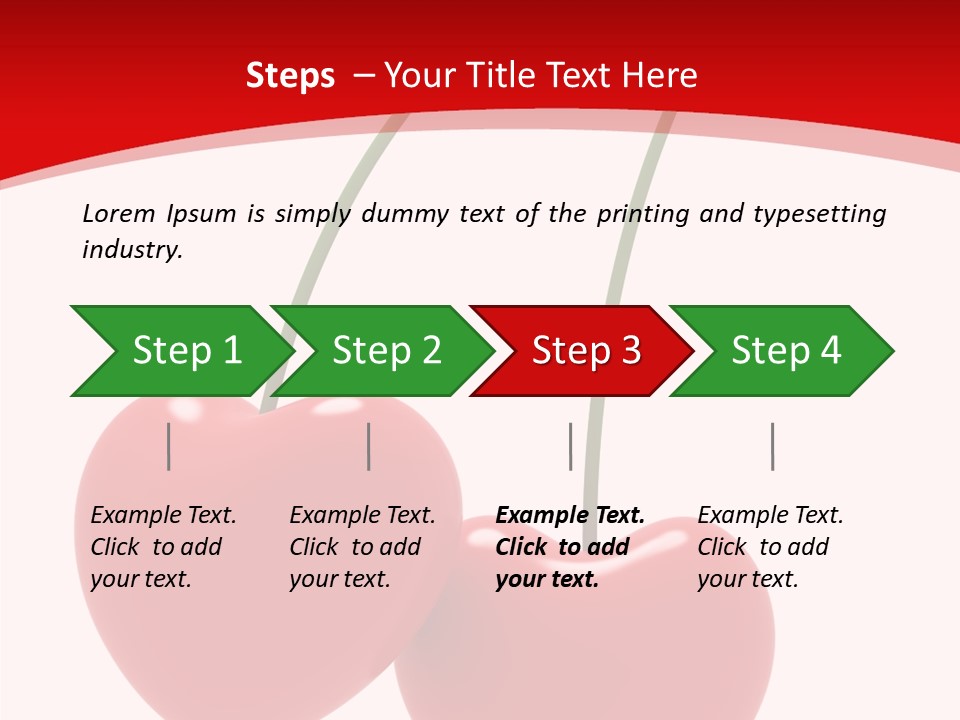 Steps – Your Title Text Here

Lorem Ipsum is simply dummy text of the printing and typesetting industry.

Step 1

Step 2

Step 3

Step 4

Example Text. Click to add your text.

Example Text. Click to add your text.

Example Text. Click to add your text.

Example Text. Click to add your text.